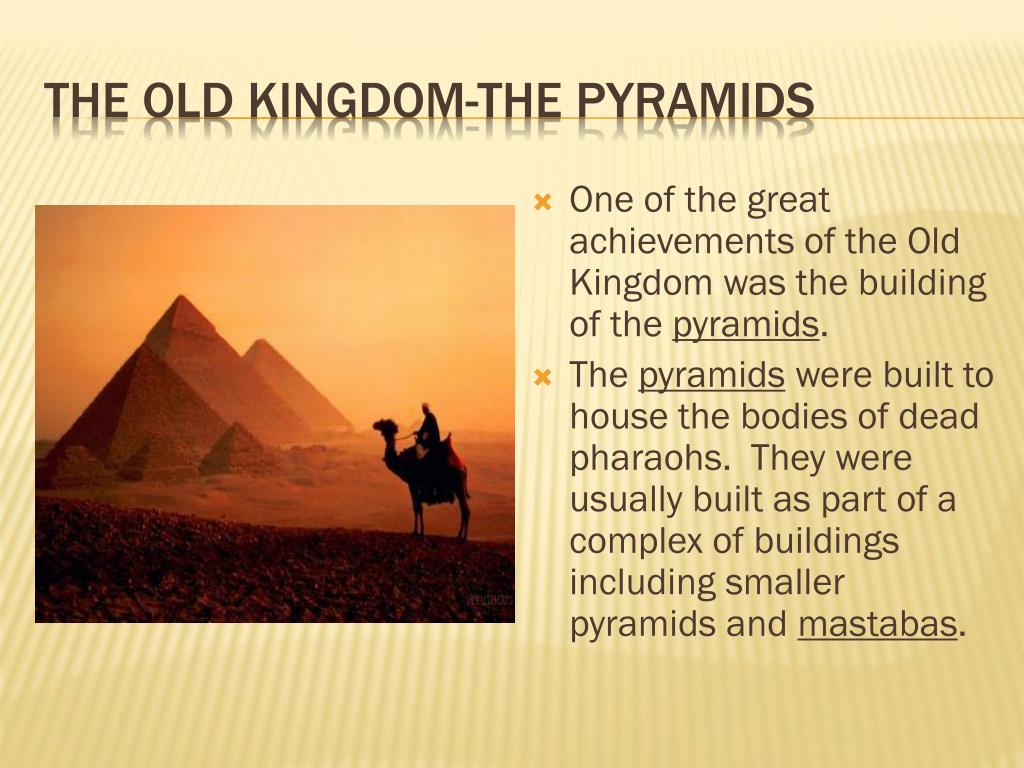 THE OLD KINGDOM-THE PYRAMIDS

One of the great achievements of the Old Kingdom was the building of the pyramids.

The pyramids were built to house the bodies of dead pharaohs. They were usually built as part of a complex of buildings including smaller pyramids and mastabas.